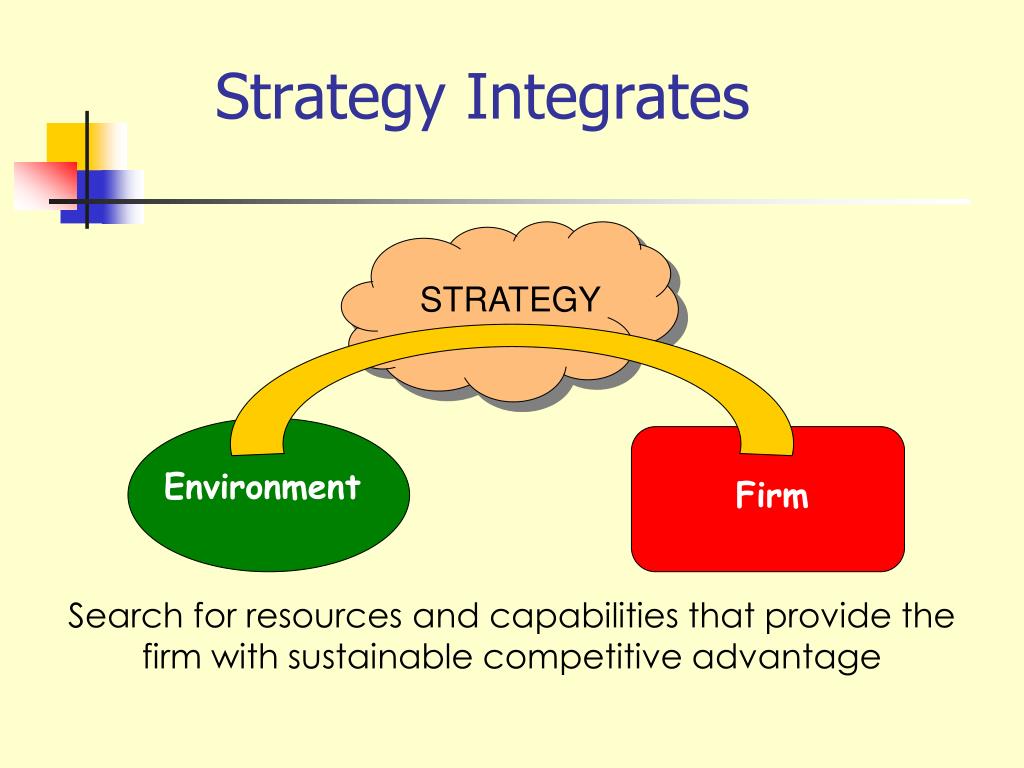 Strategy Integrates

STRATEGY

Environment

Firm

Search for resources and capabilities that provide the firm with sustainable competitive advantage